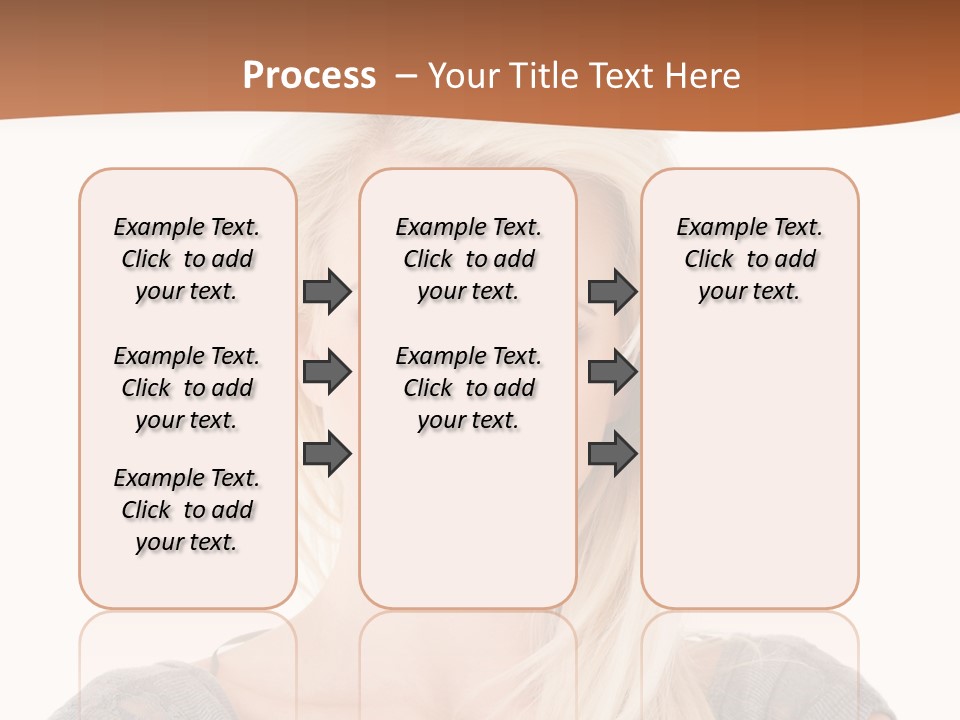 Process – Your Title Text Here

Example Text. Click to add your text.

Example Text. Click to add your text.

Example Text. Click to add your text.

Example Text. Click to add your text.

Example Text. Click to add your text.

Example Text. Click to add your text.